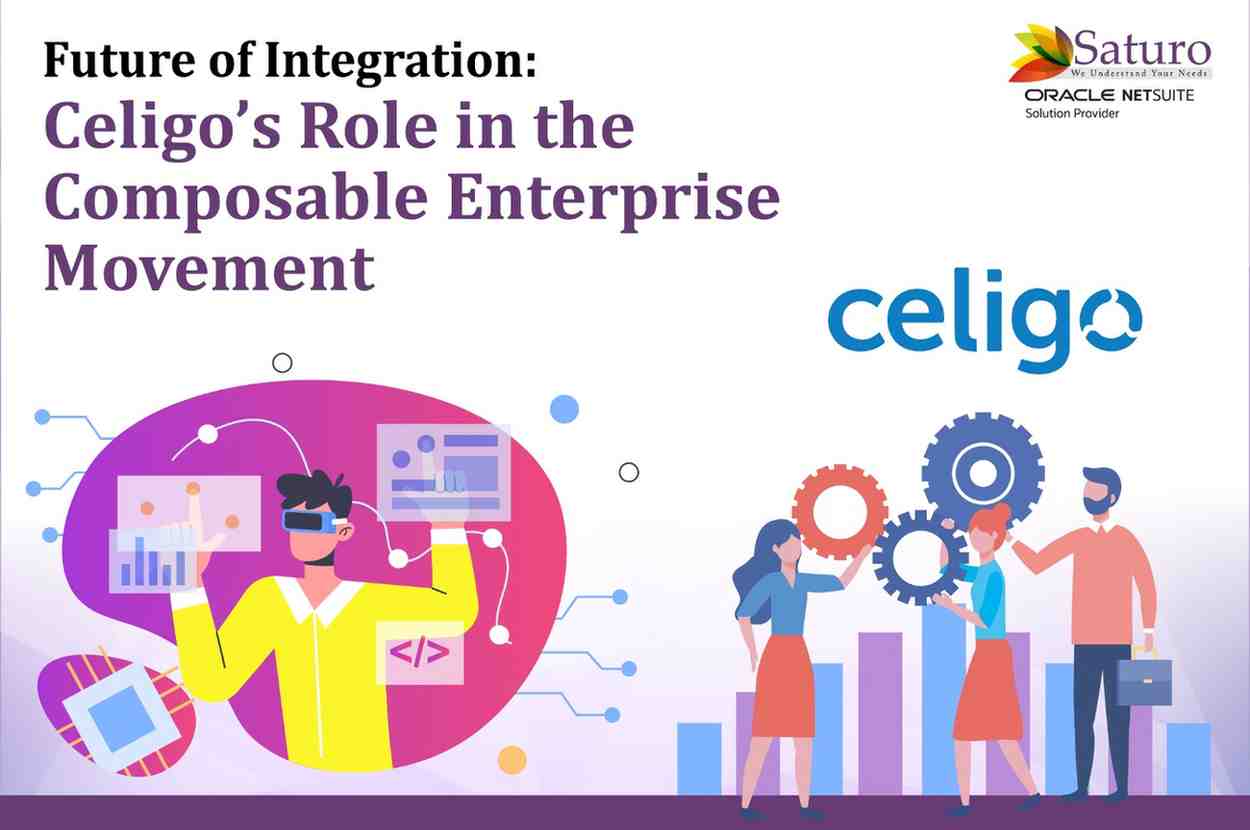 Future of Integration:
Celigo's Role in the Composable Enterprise Movement

Saturo
We Understand Your Needs
ORACLE NETSUITE
Solution Provider

celigo

</>